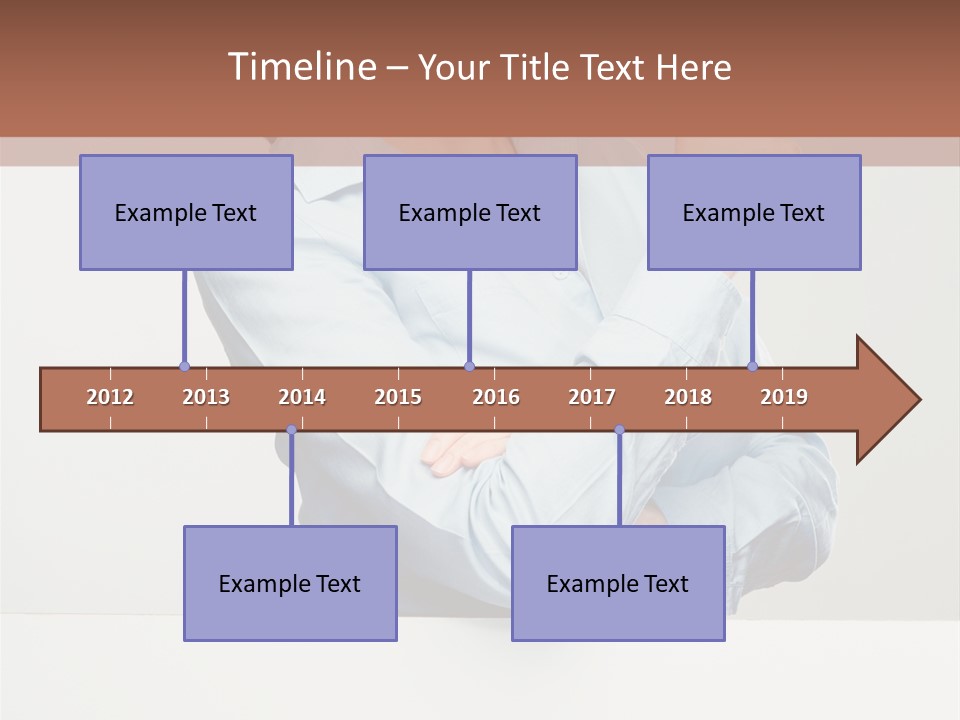 Timeline – Your Title Text Here

Example Text

Example Text

Example Text

2012 2013 2014 2015 2016 2017 2018 2019

Example Text

Example Text